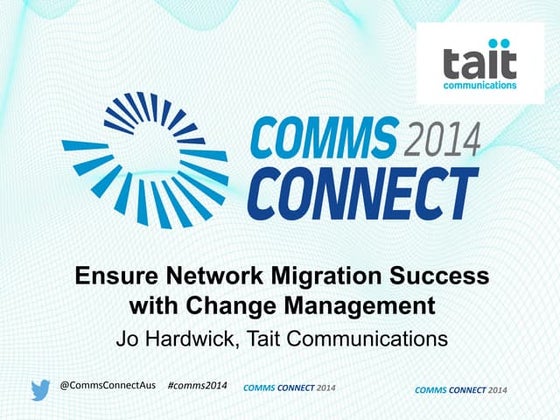 tait
communications

COMMS 2014
CONNECT

Ensure Network Migration Success with Change Management

Jo Hardwick, Tait Communications

@CommsConnectAus #comms2014 COMMS CONNECT 2014

COMMS CONNECT 2014